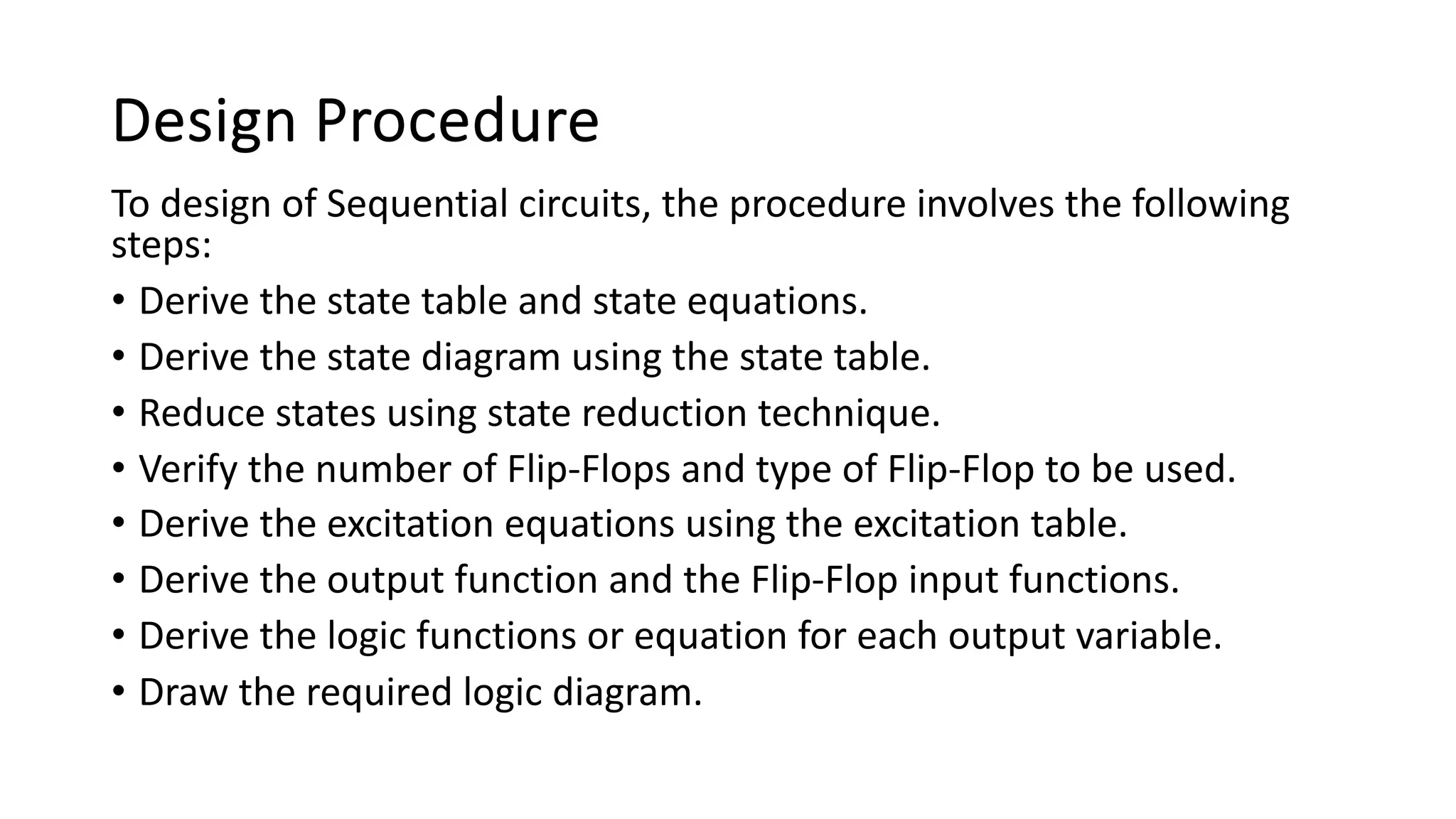 Design Procedure

To design of Sequential circuits, the procedure involves the following steps:

• Derive the state table and state equations.
• Derive the state diagram using the state table.
• Reduce states using state reduction technique.
• Verify the number of Flip-Flops and type of Flip-Flop to be used.
• Derive the excitation equations using the excitation table.
• Derive the output function and the Flip-Flop input functions.
• Derive the logic functions or equation for each output variable.
• Draw the required logic diagram.